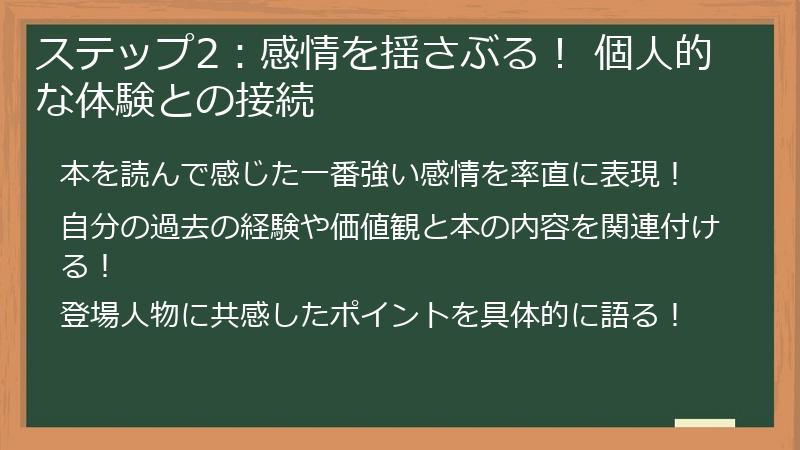 ステップ2：感情を揺さぶる！ 個人的な体験との接続

本を読んで感じた一番強い感情を率直に表現！

自分の過去の経験や価値観と本の内容を関連付ける！

登場人物に共感したポイントを具体的に語る！